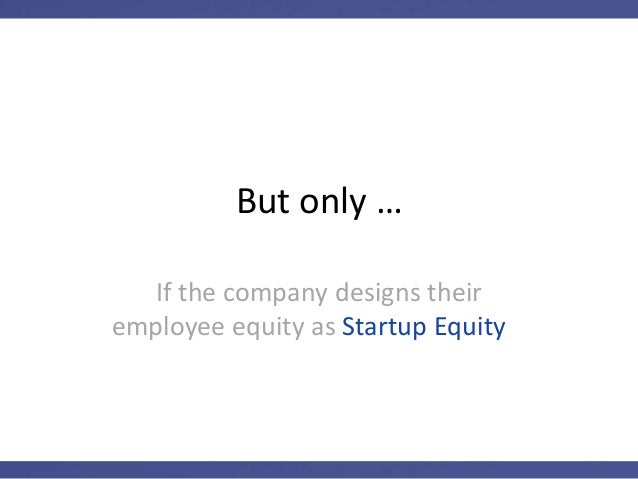 But only …

If the company designs their employee equity as Startup Equity